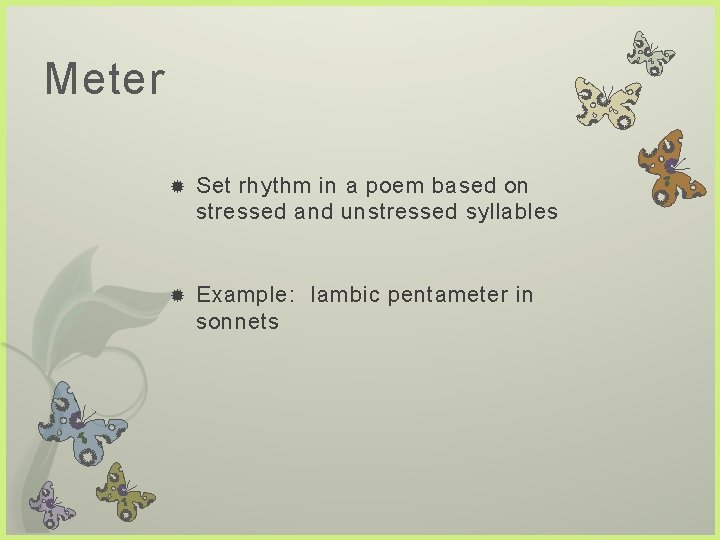 Meter

Set rhythm in a poem based on stressed and unstressed syllables

Example:  Iambic pentameter in sonnets